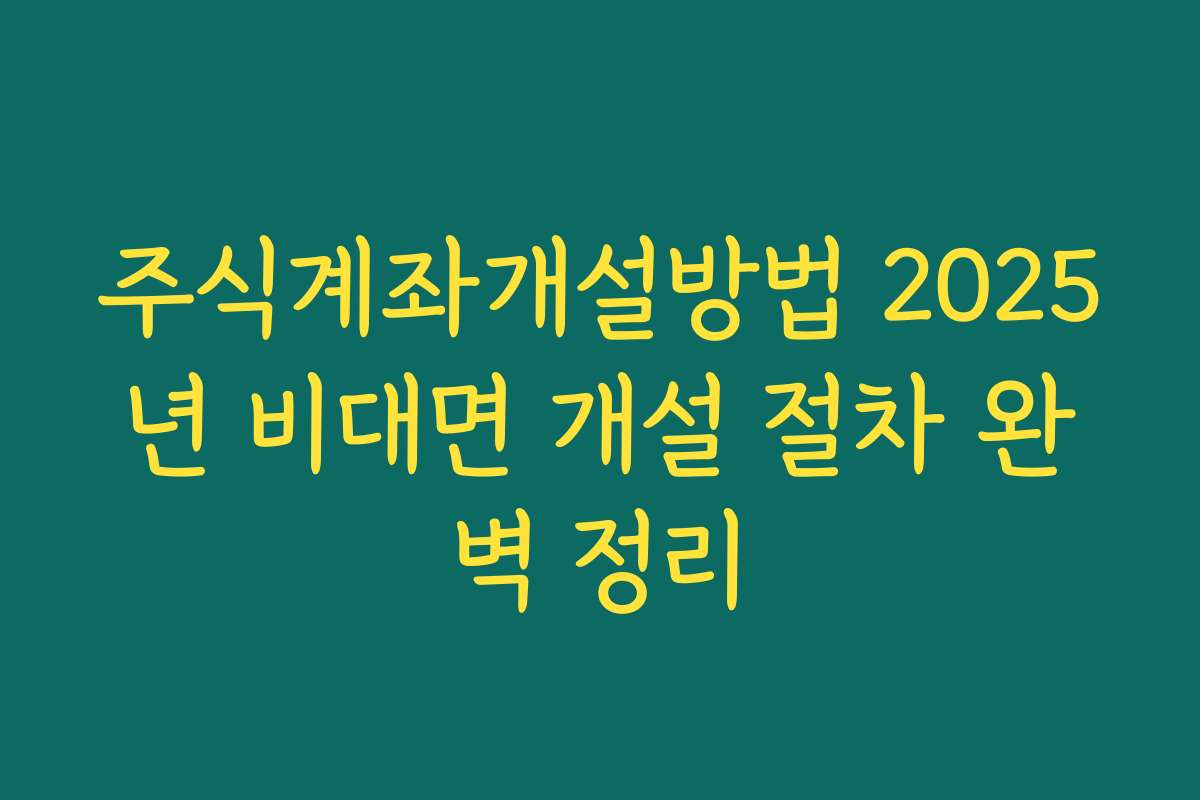 주식계좌개설방법 2025년 비대면 개설 절차 완벽 정리